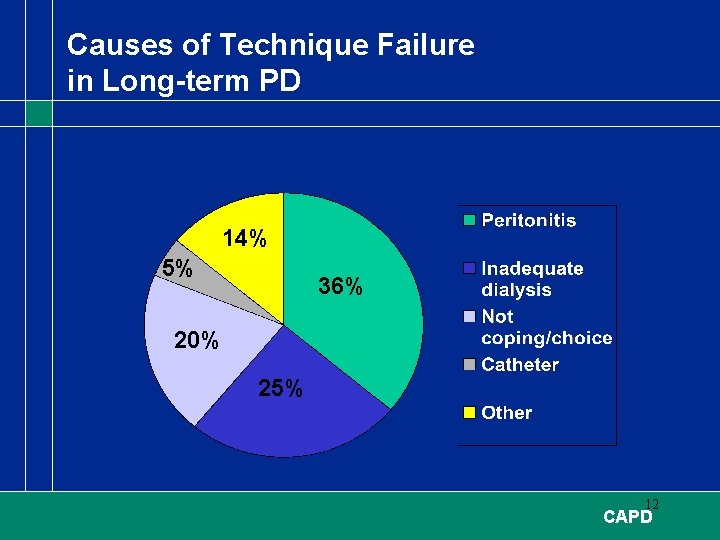 Causes of Technique Failure in Long-term PD

14%

5%

36%

20%

25%

Peritonitis

Inadequate dialysis

Not coping/choice

Catheter

Other

12

CAPD